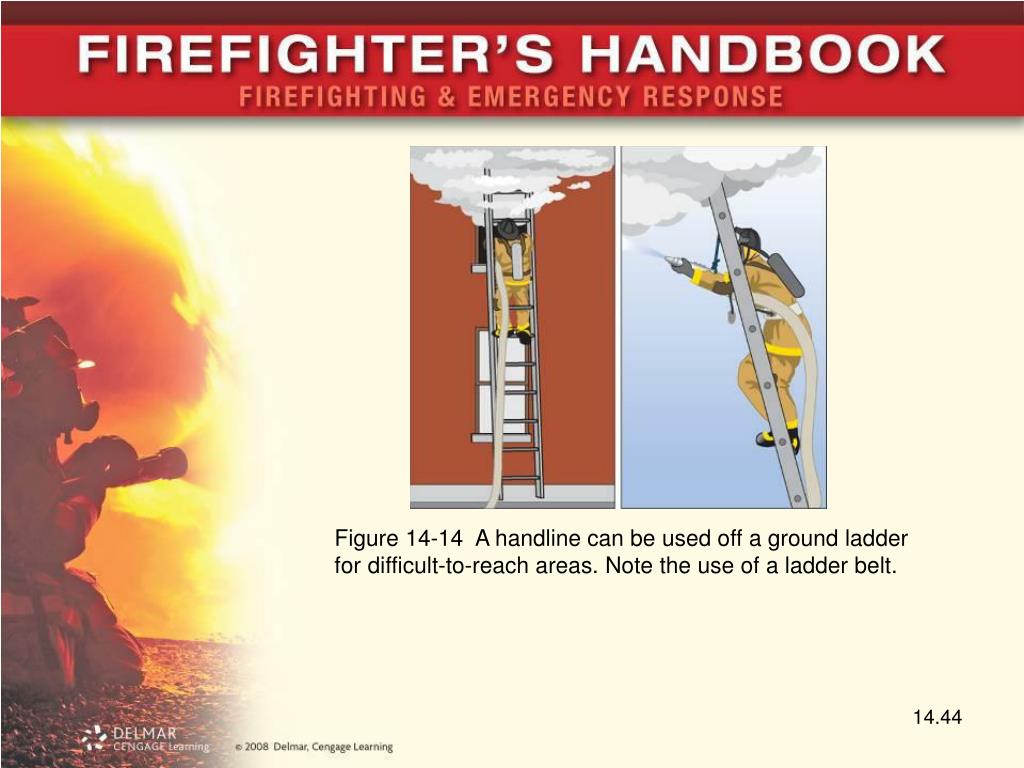 FIREFIGHTER'S HANDBOOK
FIREFIGHTING & EMERGENCY RESPONSE

Figure 14-14 A handline can be used off a ground ladder for difficult-to-reach areas. Note the use of a ladder belt.

14.44

DELMAR CENGAGE Learning

© 2008 Delmar, Cengage Learning